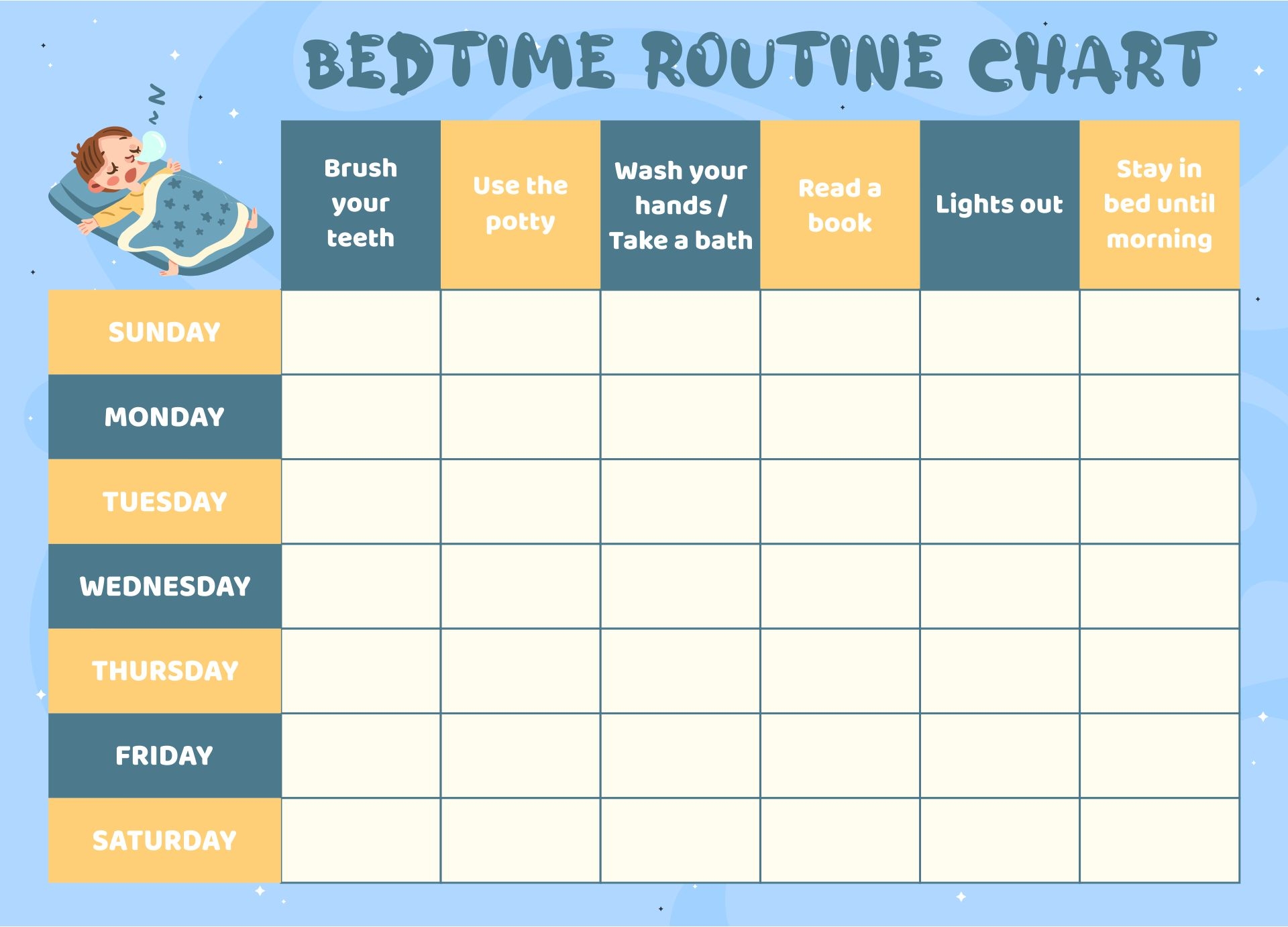 BEDTIME ROUTINE CHART

|  | Brush your teeth | Use the potty | Wash your hands / Take a bath | Read a book | Lights out | Stay in bed until morning |
|---|---|---|---|---|---|---|
| SUNDAY |  |  |  |  |  |  |
| MONDAY |  |  |  |  |  |  |
| TUESDAY |  |  |  |  |  |  |
| WEDNESDAY |  |  |  |  |  |  |
| THURSDAY |  |  |  |  |  |  |
| FRIDAY |  |  |  |  |  |  |
| SATURDAY |  |  |  |  |  |  |